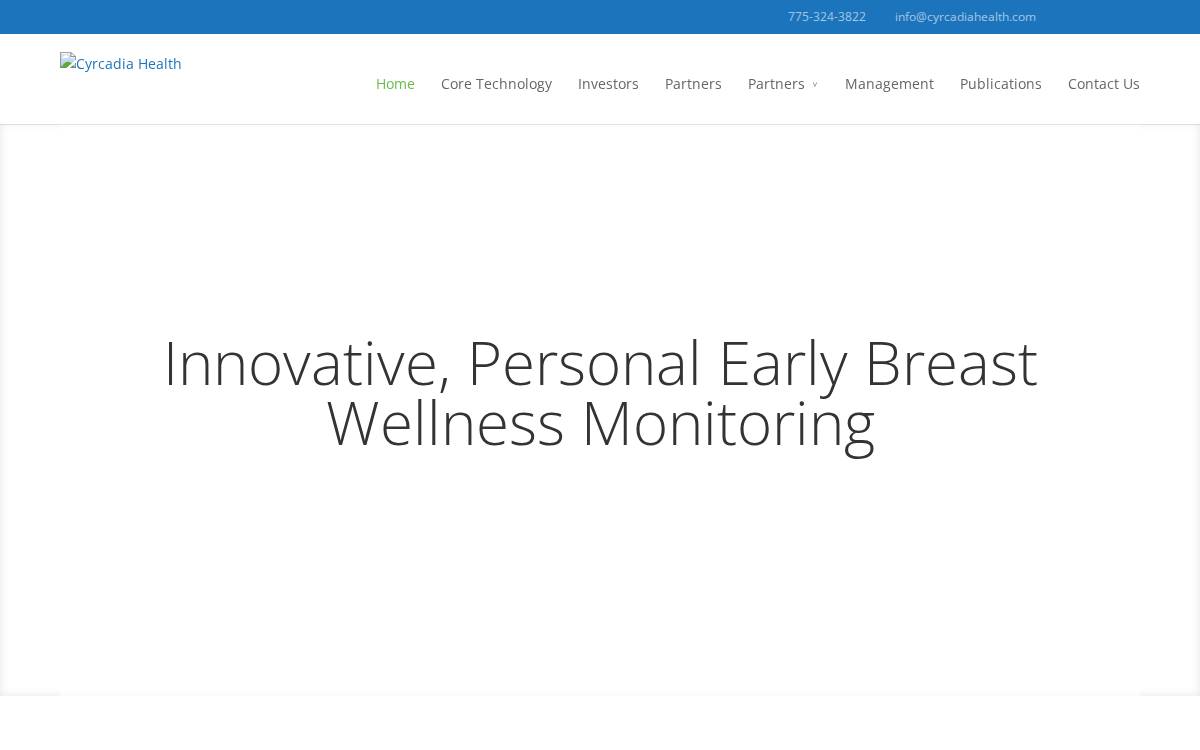 775-324-3822 info@cyrcadiahealth.com

Cyrcadia Health

Home Core Technology Investors Partners Partners Management Publications Contact Us

Innovative, Personal Early Breast Wellness Monitoring